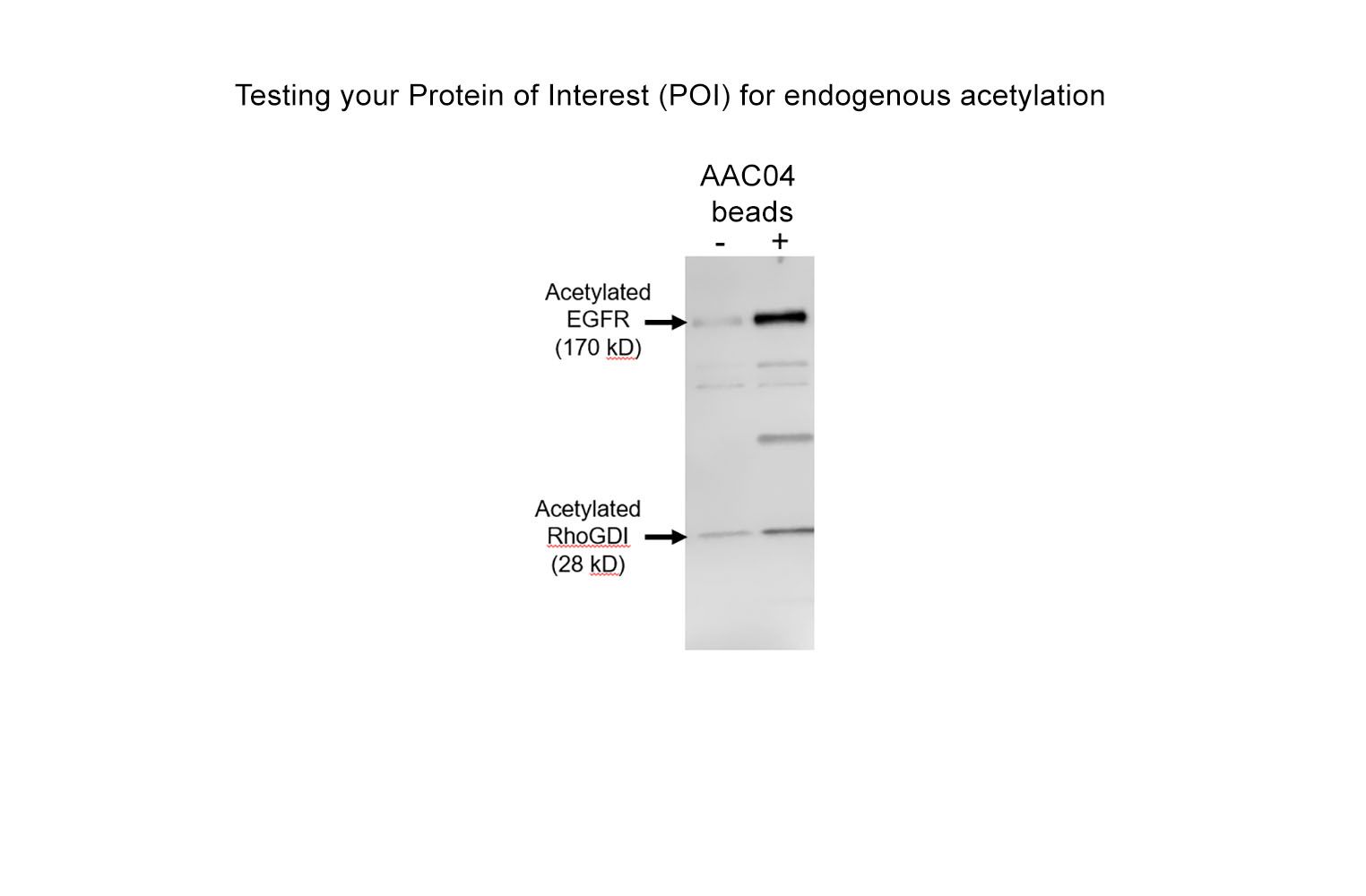 Testing your Protein of Interest (POI) for endogenous acetylation

AAC04 beads
- +

Acetylated EGFR (170 kD)

Acetylated RhoGDI (28 kD)